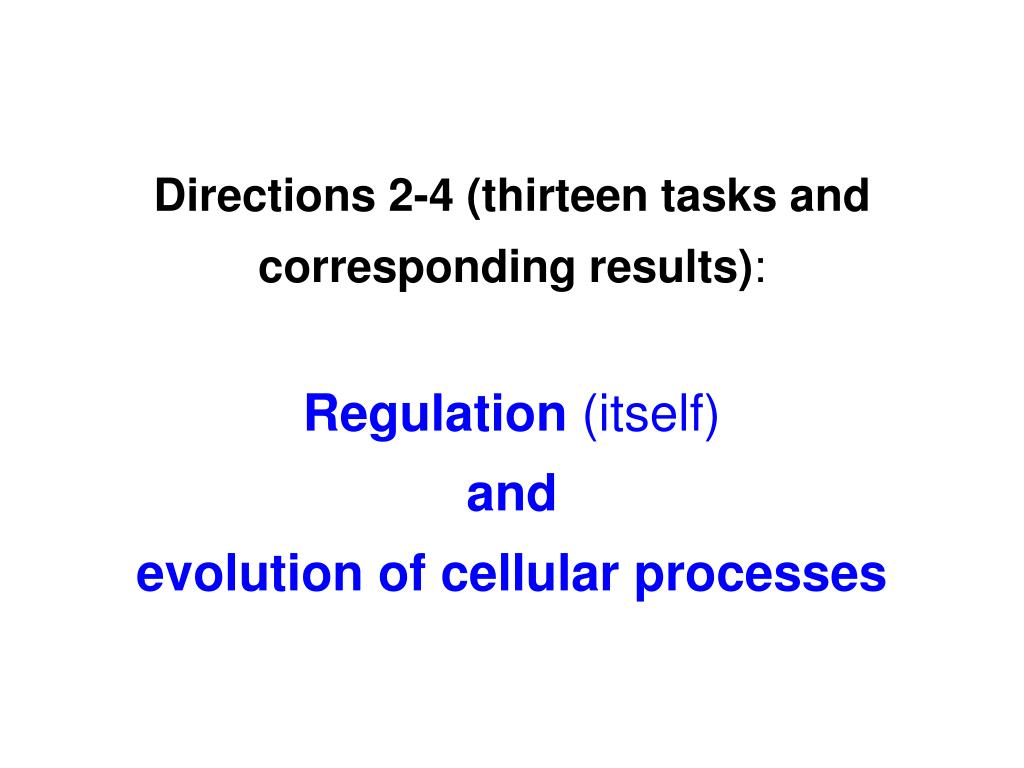 Directions 2-4 (thirteen tasks and corresponding results):

Regulation (itself)
and
evolution of cellular processes